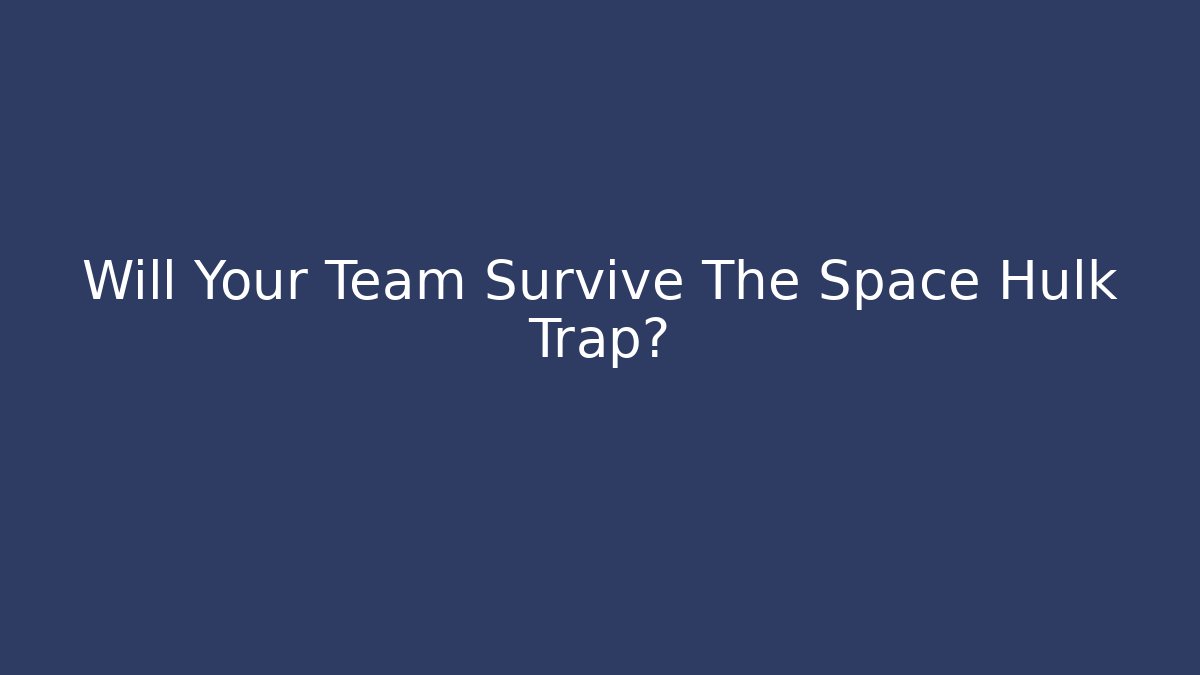 Will Your Team Survive The Space Hulk Trap?